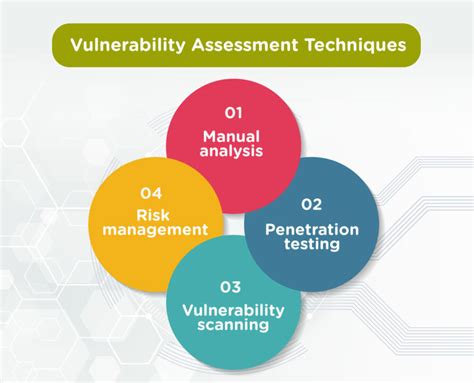 Vulnerability Assessment Techniques

01
Manual analysis

02
Penetration testing

03
Vulnerability scanning

04
Risk management